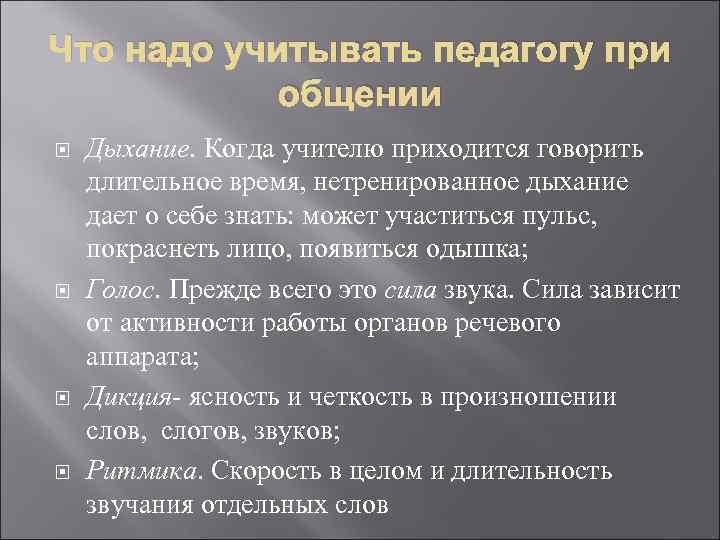 Что надо учитывать педагогу при общении

Дыхание. Когда учителю приходится говорить длительное время, нетренированное дыхание дает о себе знать: может участиться пульс, покраснеть лицо, появиться одышка;

Голос. Прежде всего это сила звука. Сила зависит от активности работы органов речевого аппарата;

Дикция- ясность и четкость в произношении слов, слогов, звуков;

Ритмика. Скорость в целом и длительность звучания отдельных слов